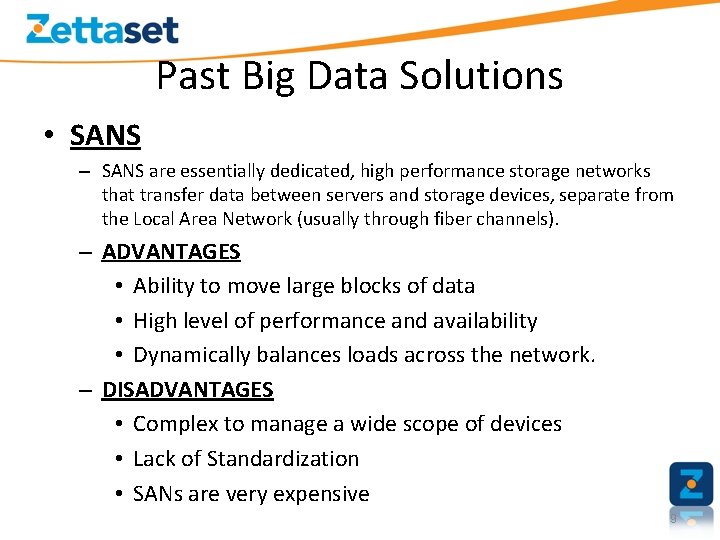 Zettaset

Past Big Data Solutions

• SANS
– SANS are essentially dedicated, high performance storage networks that transfer data between servers and storage devices, separate from the Local Area Network (usually through fiber channels).
– ADVANTAGES
• Ability to move large blocks of data
• High level of performance and availability
• Dynamically balances loads across the network.
– DISADVANTAGES
• Complex to manage a wide scope of devices
• Lack of Standardization
• SANs are very expensive

9